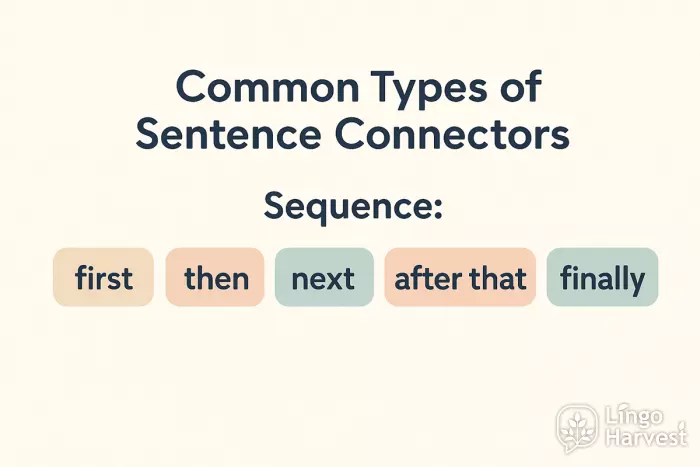 Common Types of Sentence Connectors

Sequence:

first then next after that finally

Lingo Harvest